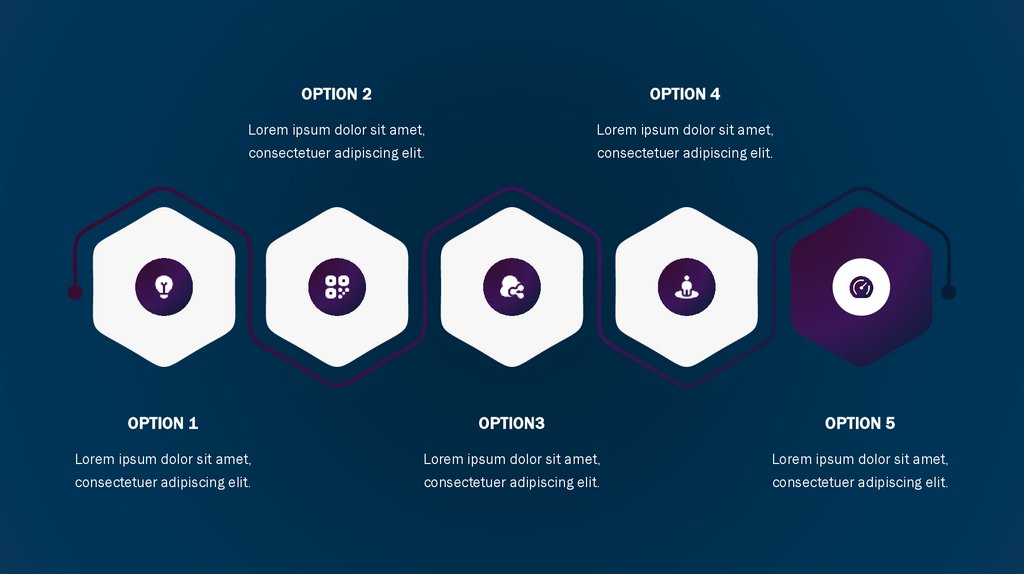 OPTION 2

Lorem ipsum dolor sit amet, consectetuer adipiscing elit.

OPTION 4

Lorem ipsum dolor sit amet, consectetuer adipiscing elit.

OPTION 1

Lorem ipsum dolor sit amet, consectetuer adipiscing elit.

OPTION3

Lorem ipsum dolor sit amet, consectetuer adipiscing elit.

OPTION 5

Lorem ipsum dolor sit amet, consectetuer adipiscing elit.